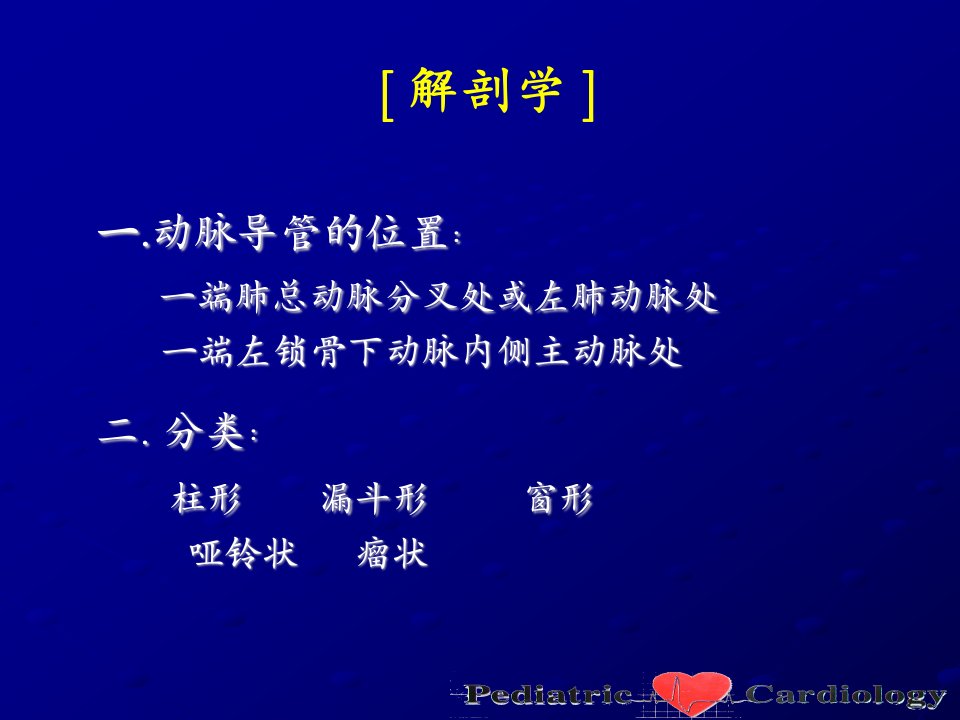 [ 解剖学 ]

一.动脉导管的位置：

一端肺总动脉分叉处或左肺动脉处

一端左锁骨下动脉内侧主动脉处

二. 分类：

柱形 漏斗形 窗形

哑铃状 瘤状

Pediatric Cardiology